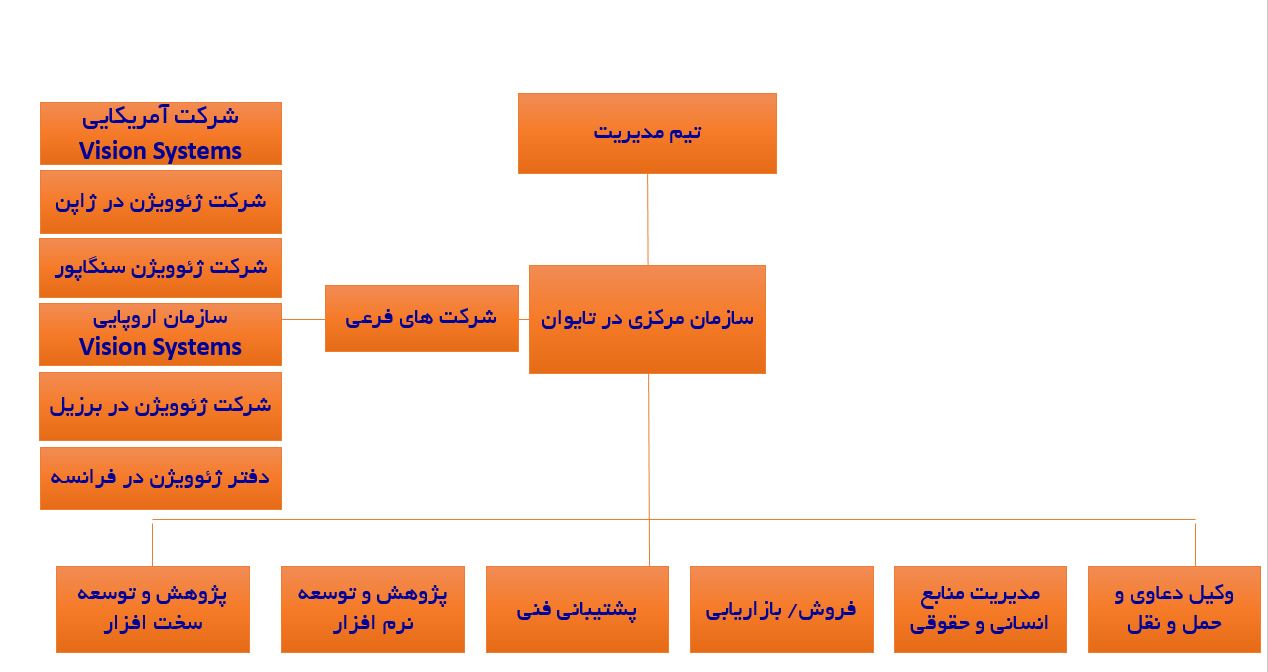 تیم مدیریت

سازمان مرکزی در تایوان

شرکت های فرعی

شرکت آمریکایی
Vision Systems

شرکت ژئوویژن در ژاپن

شرکت ژئوویژن سنگاپور

سازمان اروپایی
Vision Systems

شرکت ژئوویژن در برزیل

دفتر ژئوویژن در فرانسه

وکیل دعاوی و حمل و نقل

مدیریت منابع انسانی و حقوقی

فروش/ بازاریابی

پشتیبانی فنی

پژوهش و توسعه نرم افزار

پژوهش و توسعه سخت افزار